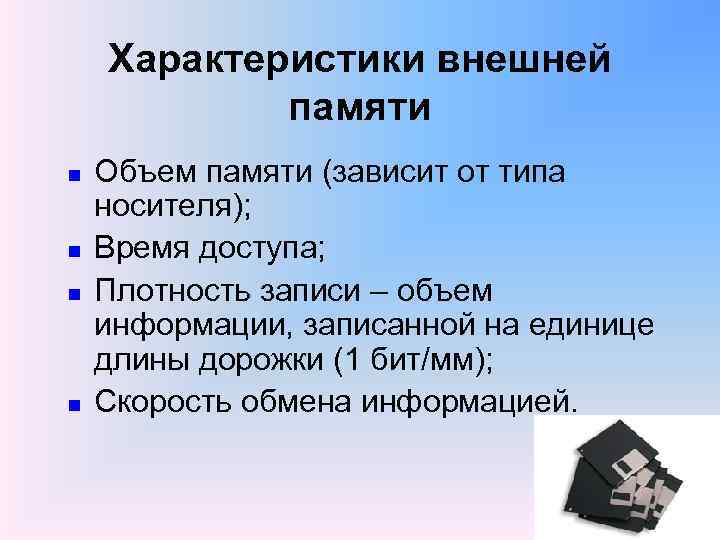 Характеристики внешней памяти

- Объем памяти (зависит от типа носителя);
- Время доступа;
- Плотность записи – объем информации, записанной на единице длины дорожки (1 бит/мм);
- Скорость обмена информацией.